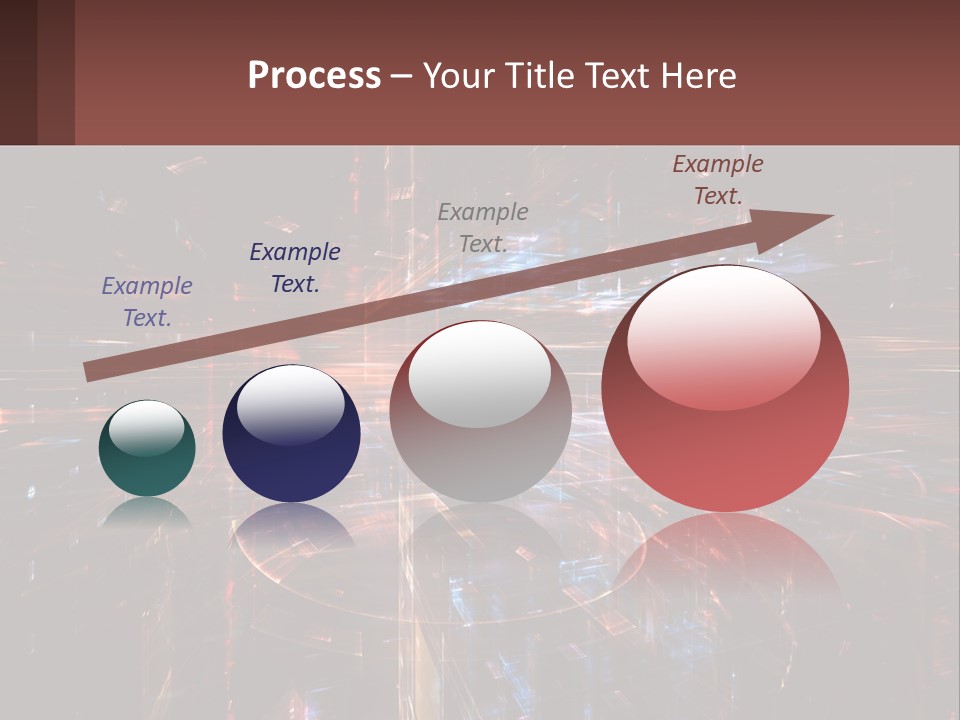 Process – Your Title Text Here

Example Text.

Example Text.

Example Text.

Example Text.